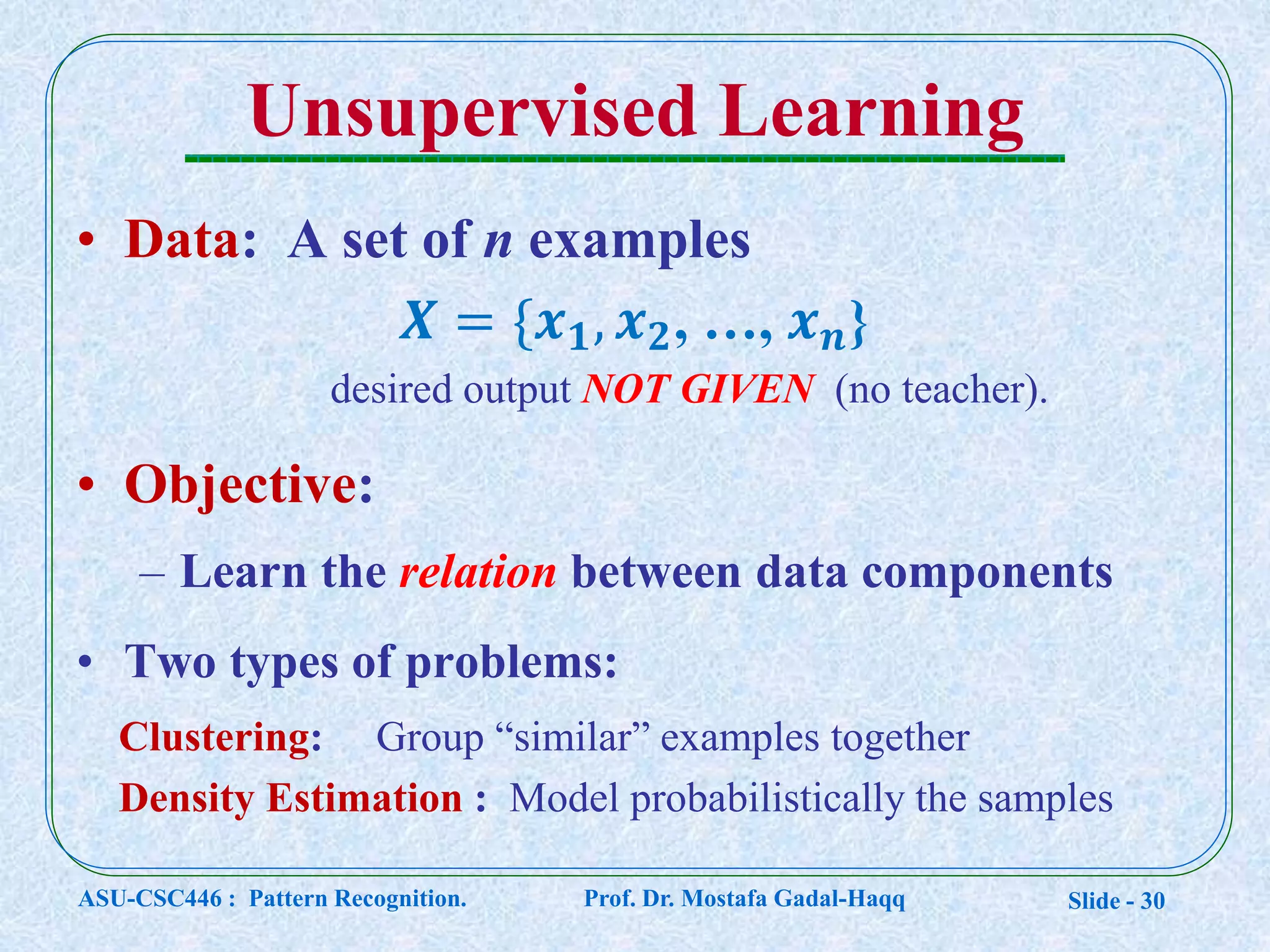 Unsupervised Learning

• Data: A set of $n$ examples

$X = \{x_1, x_2, \ldots, x_n\}$

desired output NOT GIVEN (no teacher).

• Objective:

– Learn the relation between data components

• Two types of problems:

Clustering: Group “similar” examples together

Density Estimation : Model probabilistically the samples

ASU-CSC446 : Pattern Recognition. Prof. Dr. Mostafa Gadal-Haqq Slide - 30